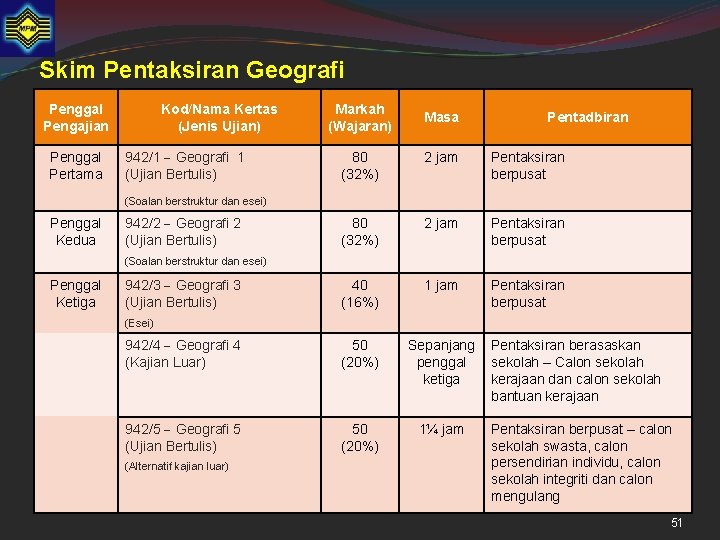 MPM

Skim Pentaksiran Geografi

| Penggal Pengajian | Kod/Nama Kertas (Jenis Ujian) | Markah (Wajaran) | Masa | Pentadbiran |
|---|---|---|---|---|
| Penggal Pertama | 942/1 – Geografi 1 (Ujian Bertulis) (Soalan berstruktur dan esei) | 80 (32%) | 2 jam | Pentaksiran berpusat |
| Penggal Kedua | 942/2 – Geografi 2 (Ujian Bertulis) (Soalan berstruktur dan esei) | 80 (32%) | 2 jam | Pentaksiran berpusat |
| Penggal Ketiga | 942/3 – Geografi 3 (Ujian Bertulis) (Esei) | 40 (16%) | 1 jam | Pentaksiran berpusat |
| | 942/4 – Geografi 4 (Kajian Luar) | 50 (20%) | Sepanjang penggal ketiga | Pentaksiran berasaskan sekolah – Calon sekolah kerajaan dan calon sekolah bantuan kerajaan |
| | 942/5 – Geografi 5 (Ujian Bertulis) (Alternatif kajian luar) | 50 (20%) | 1¼ jam | Pentaksiran berpusat – calon sekolah swasta, calon persendirian individu, calon sekolah integriti dan calon mengulang |

51